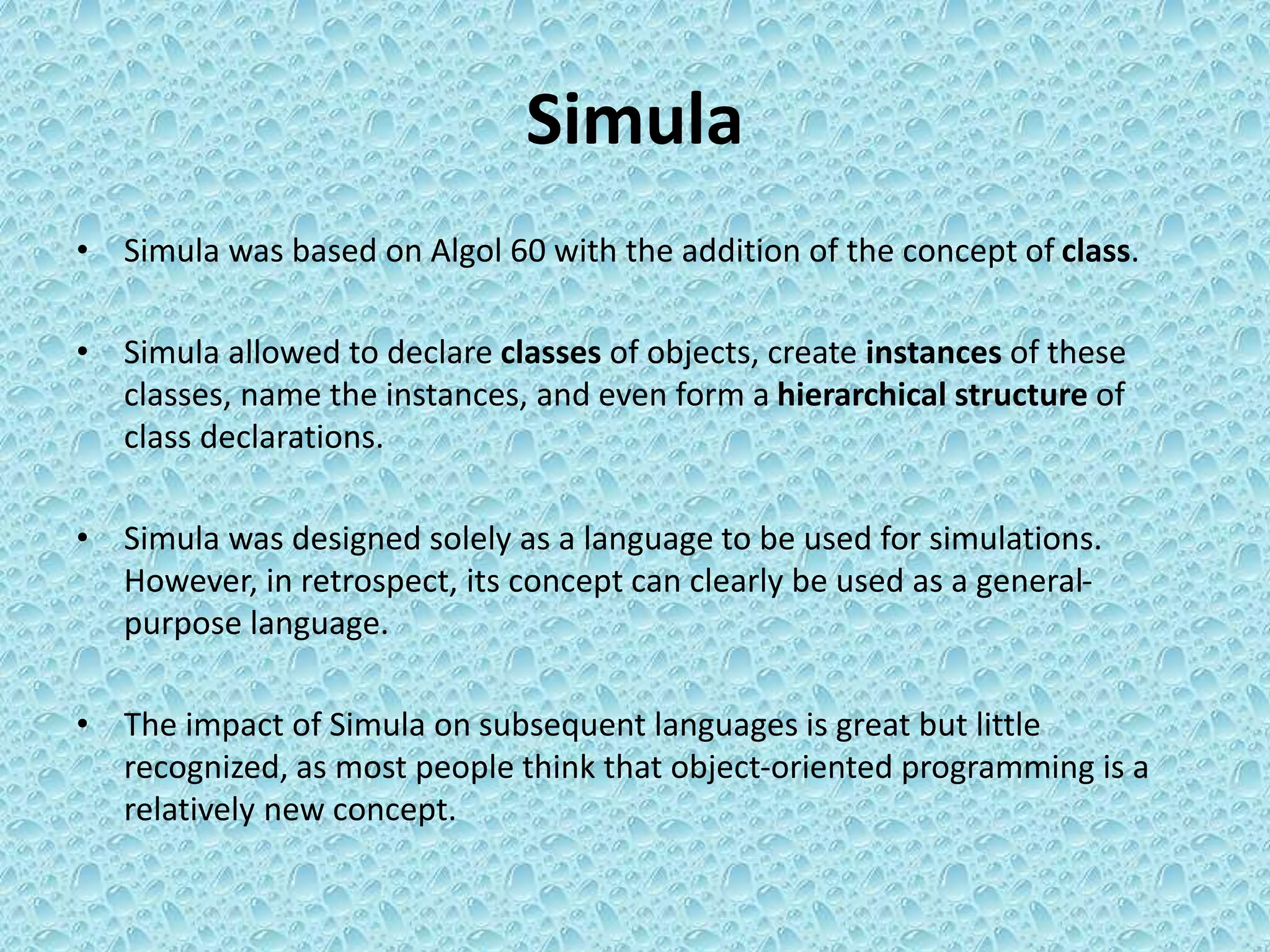 Simula

• Simula was based on Algol 60 with the addition of the concept of class.

• Simula allowed to declare classes of objects, create instances of these classes, name the instances, and even form a hierarchical structure of class declarations.

• Simula was designed solely as a language to be used for simulations. However, in retrospect, its concept can clearly be used as a general-purpose language.

• The impact of Simula on subsequent languages is great but little recognized, as most people think that object-oriented programming is a relatively new concept.